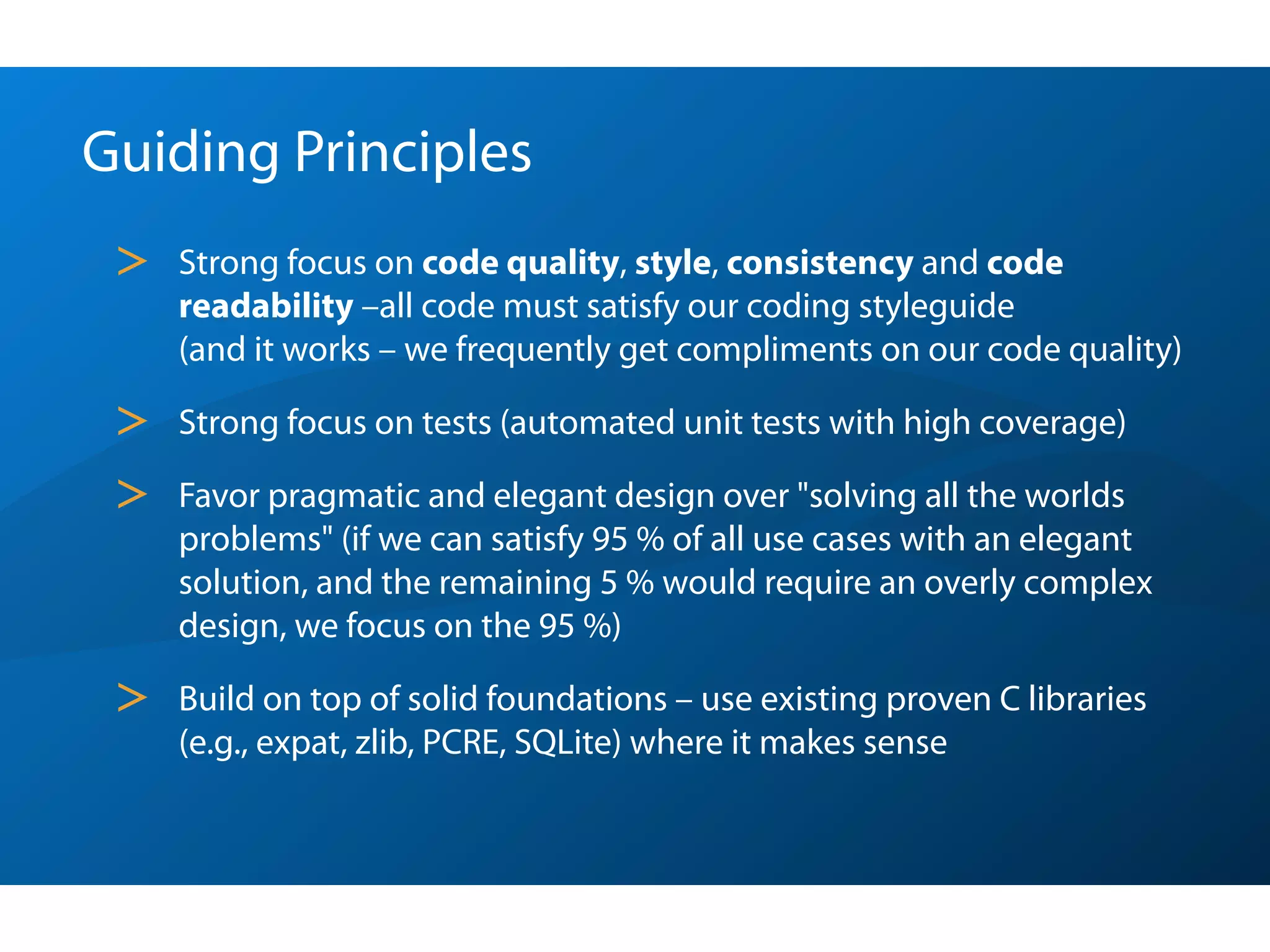 Guiding Principles

> Strong focus on code quality, style, consistency and code readability –all code must satisfy our coding styleguide (and it works – we frequently get compliments on our code quality)

> Strong focus on tests (automated unit tests with high coverage)

> Favor pragmatic and elegant design over "solving all the worlds problems" (if we can satisfy 95 % of all use cases with an elegant solution, and the remaining 5 % would require an overly complex design, we focus on the 95 %)

> Build on top of solid foundations – use existing proven C libraries (e.g., expat, zlib, PCRE, SQLite) where it makes sense